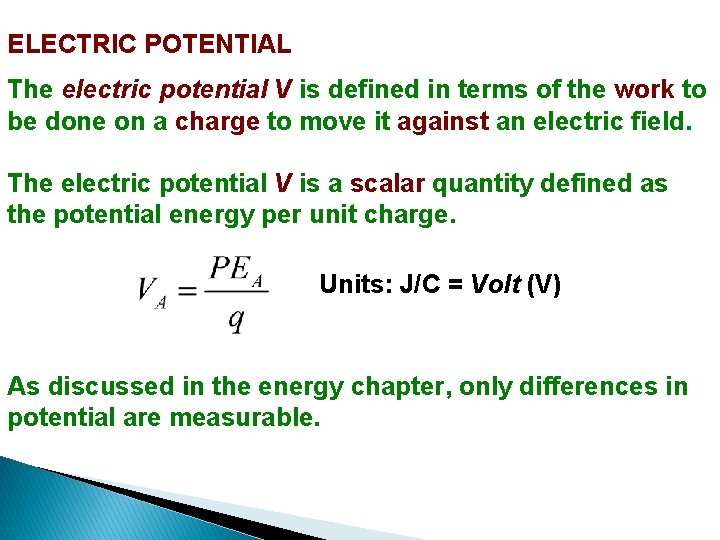 ELECTRIC POTENTIAL

The electric potential V is defined in terms of the work to be done on a charge to move it against an electric field.

The electric potential V is a scalar quantity defined as the potential energy per unit charge.

$V_A = \frac{PE_A}{q}$ Units: J/C = Volt (V)

As discussed in the energy chapter, only differences in potential are measurable.